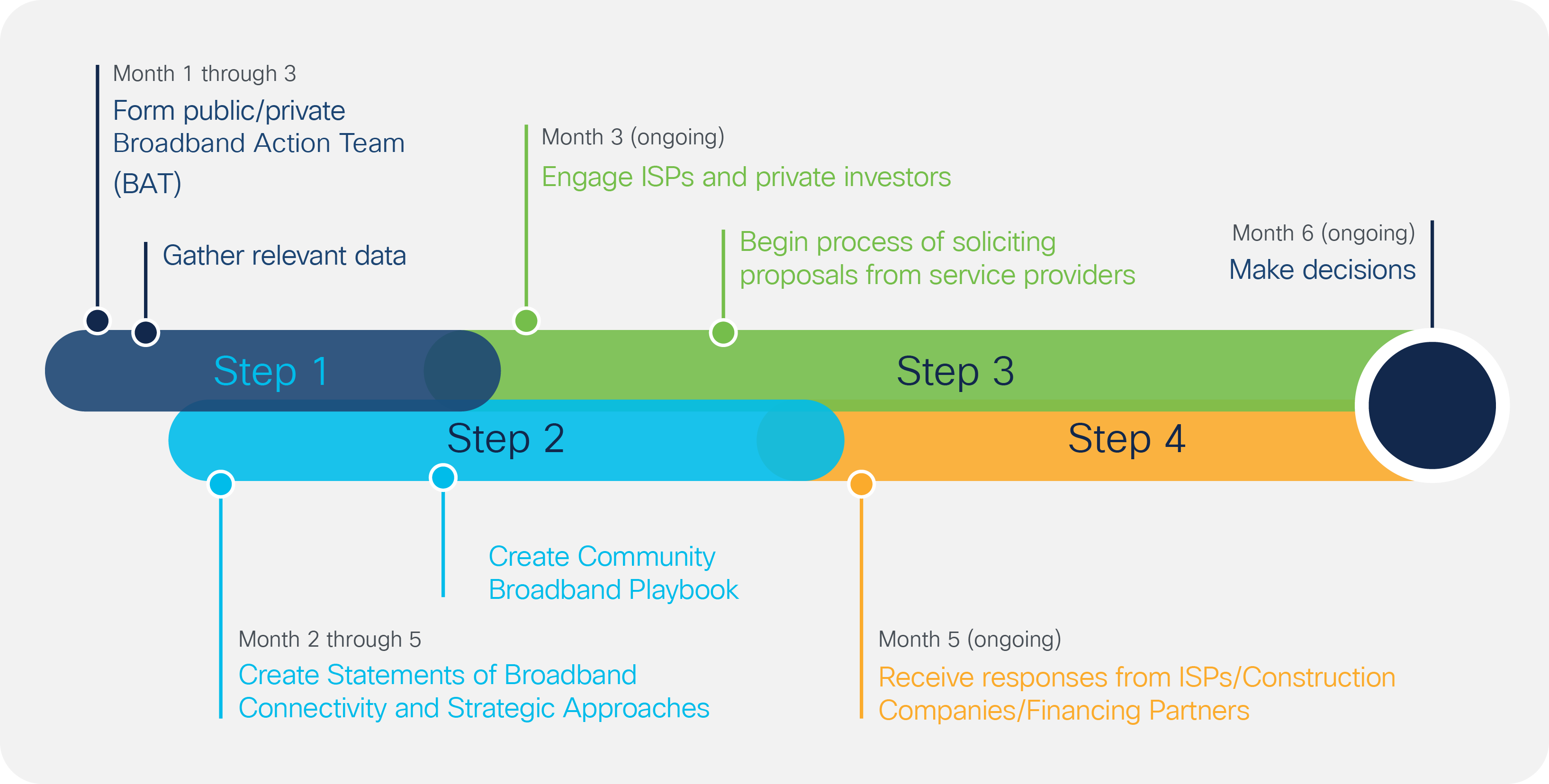 Month 1 through 3
Form public/private Broadband Action Team (BAT)

Gather relevant data

Month 3 (ongoing)
Engage ISPs and private investors

Begin process of soliciting proposals from service providers

Month 6 (ongoing)
Make decisions

Step 1

Step 3

Step 2

Step 4

Create Community Broadband Playbook

Month 2 through 5
Create Statements of Broadband Connectivity and Strategic Approaches

Month 5 (ongoing)
Receive responses from ISPs/Construction Companies/Financing Partners